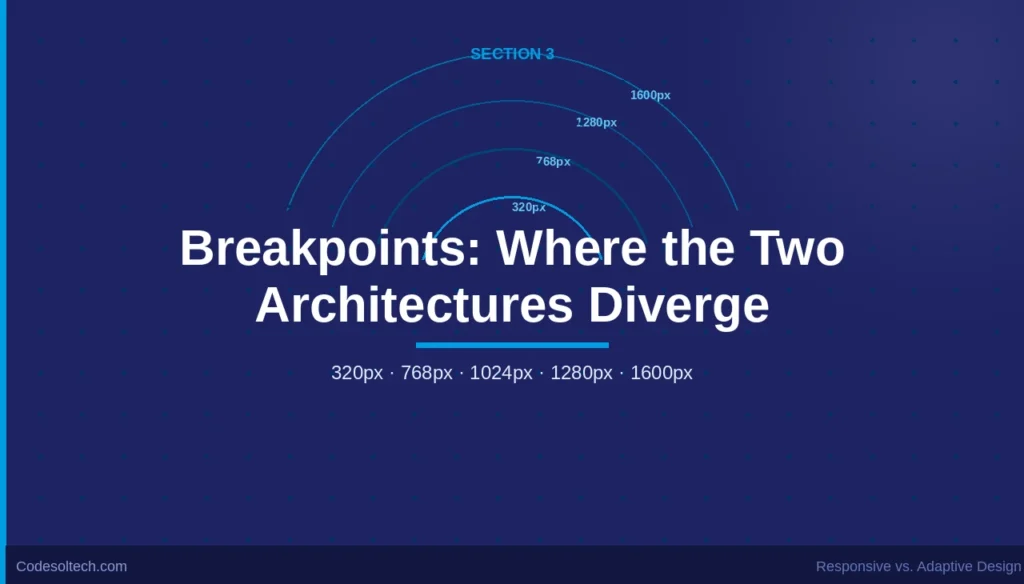 SECTION 3

1600px

1280px

768px

320px

Breakpoints: Where the Two Architectures Diverge

320px · 768px · 1024px · 1280px · 1600px

Codesoltech.com

Responsive vs. Adaptive Design